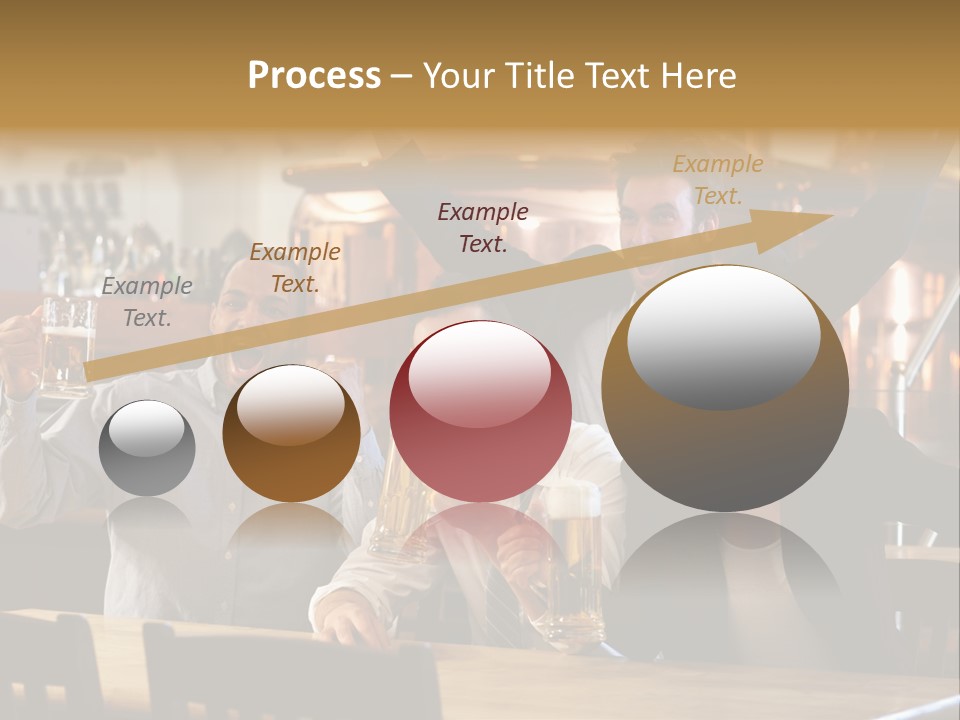 Process – Your Title Text Here

Example Text.

Example Text.

Example Text.

Example Text.